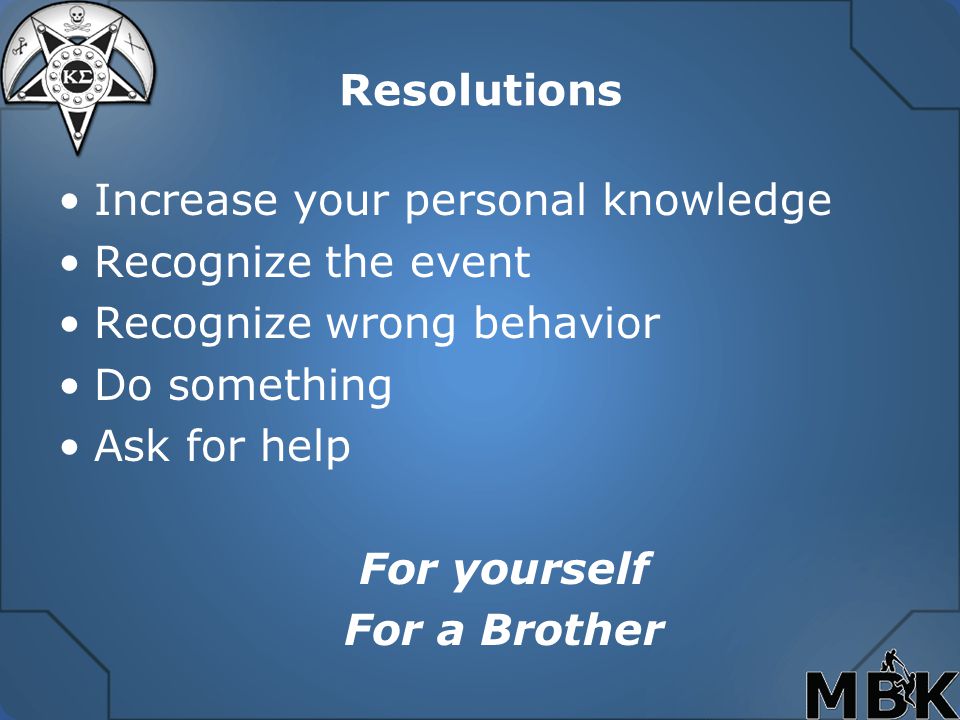 ΚΣ

Resolutions

• Increase your personal knowledge
• Recognize the event
• Recognize wrong behavior
• Do something
• Ask for help

For yourself
For a Brother

MBK